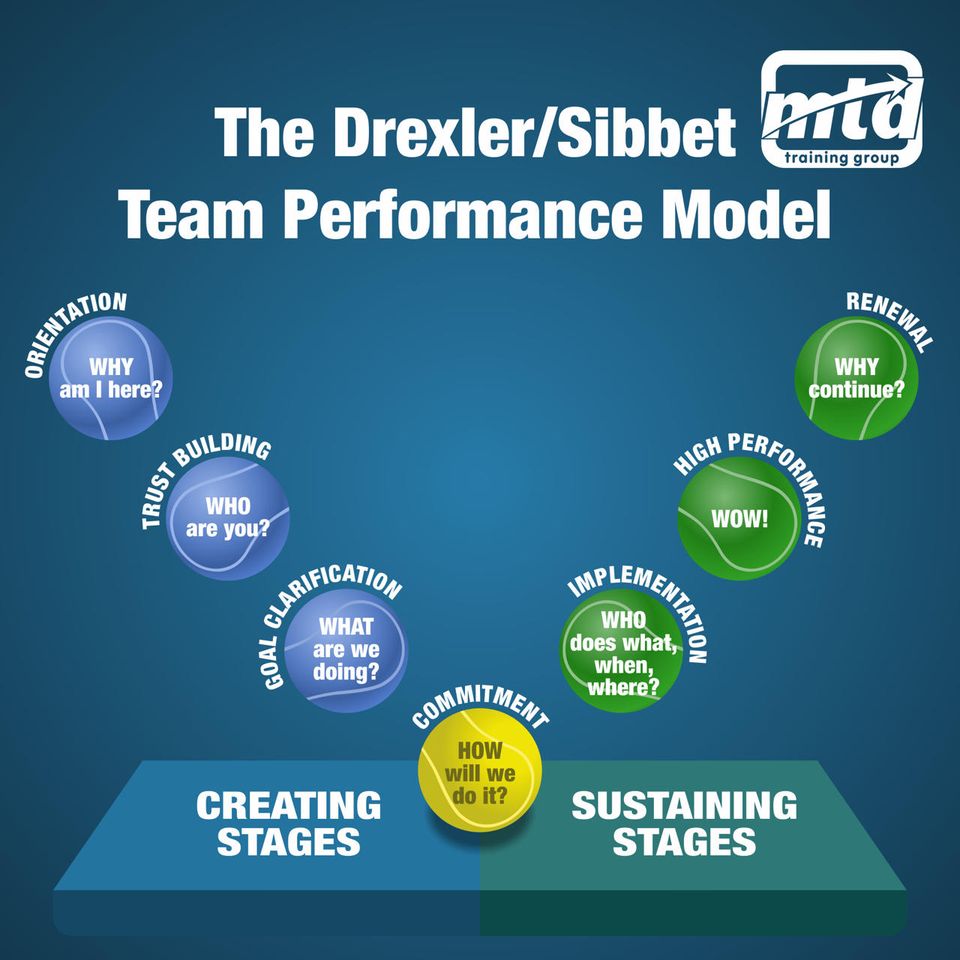 The Drexler/Sibbet Team Performance Model

mtd training group

ORIENTATION
WHY am I here?

TRUST BUILDING
WHO are you?

GOAL CLARIFICATION
WHAT are we doing?

COMMITMENT
HOW will we do it?

IMPLEMENTATION
WHO does what, when, where?

HIGH PERFORMANCE
WOW!

RENEWAL
WHY continue?

CREATING STAGES

SUSTAINING STAGES